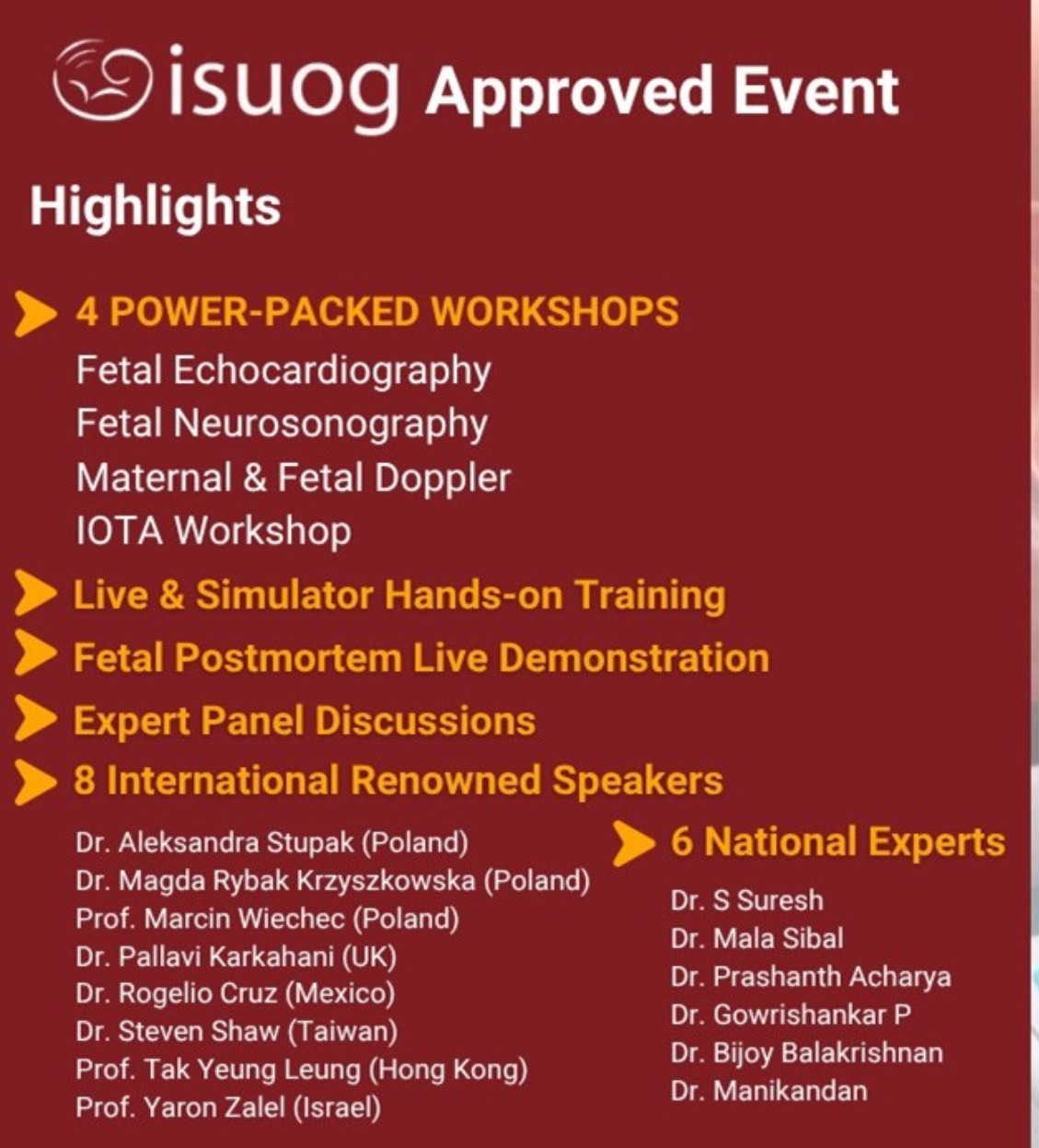 isuog Approved Event

Highlights

4 POWER-PACKED WORKSHOPS
Fetal Echocardiography
Fetal Neurosonography
Maternal & Fetal Doppler
IOTA Workshop

Live & Simulator Hands-on Training

Fetal Postmortem Live Demonstration

Expert Panel Discussions

8 International Renowned Speakers
Dr. Aleksandra Stupak (Poland)
Dr. Magda Rybak Krzyszkowska (Poland)
Prof. Marcin Wiechec (Poland)
Dr. Pallavi Karkahani (UK)
Dr. Rogelio Cruz (Mexico)
Dr. Steven Shaw (Taiwan)
Prof. Tak Yeung Leung (Hong Kong)
Prof. Yaron Zalel (Israel)

6 National Experts
Dr. S Suresh
Dr. Mala Sibal
Dr. Prashanth Acharya
Dr. Gowrishankar P
Dr. Bijoy Balakrishnan
Dr. Manikandan